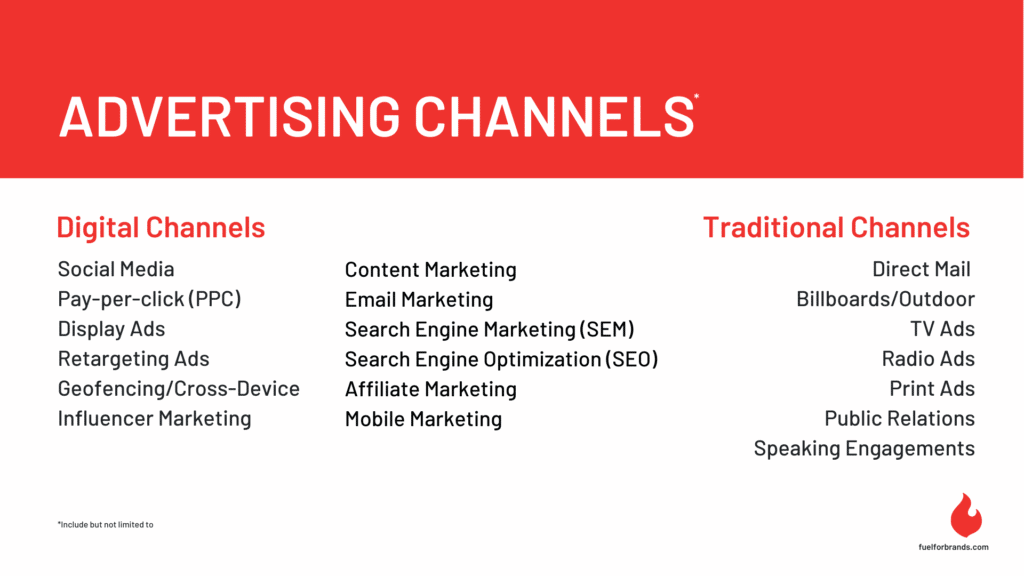 ADVERTISING CHANNELS*

Digital Channels

Social Media
Pay-per-click (PPC)
Display Ads
Retargeting Ads
Geofencing/Cross-Device
Influencer Marketing

Content Marketing
Email Marketing
Search Engine Marketing (SEM)
Search Engine Optimization (SEO)
Affiliate Marketing
Mobile Marketing

Traditional Channels

Direct Mail
Billboards/Outdoor
TV Ads
Radio Ads
Print Ads
Public Relations
Speaking Engagements

*Include but not limited to

fuelforbrands.com